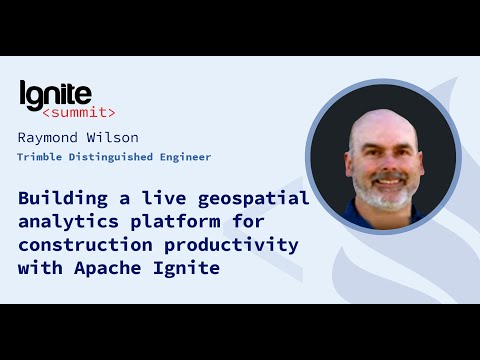 Ignite
<summit>

Raymond Wilson

Trimble Distinguished Engineer

Building a live geospatial analytics platform for construction productivity with Apache Ignite